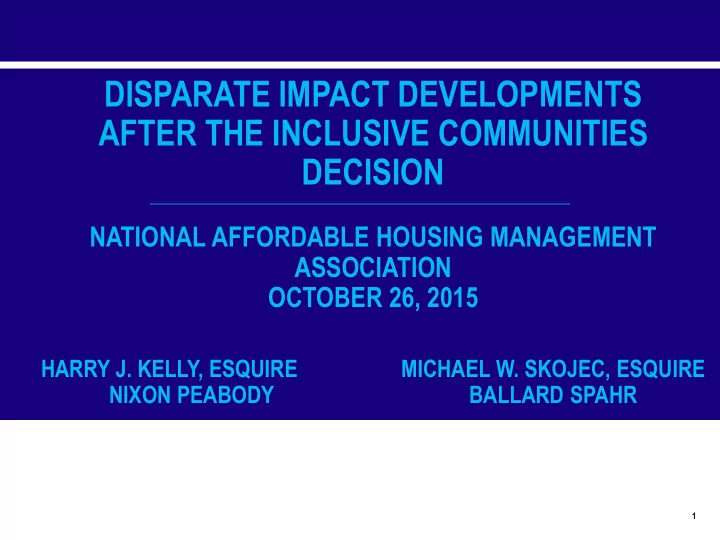 DISPARATE IMPACT DEVELOPMENTS AFTER THE INCLUSIVE COMMUNITIES DECISION

NATIONAL AFFORDABLE HOUSING MANAGEMENT ASSOCIATION
OCTOBER 26, 2015

HARRY J. KELLY, ESQUIRE
NIXON PEABODY

MICHAEL W. SKOJEC, ESQUIRE
BALLARD SPAHR

1